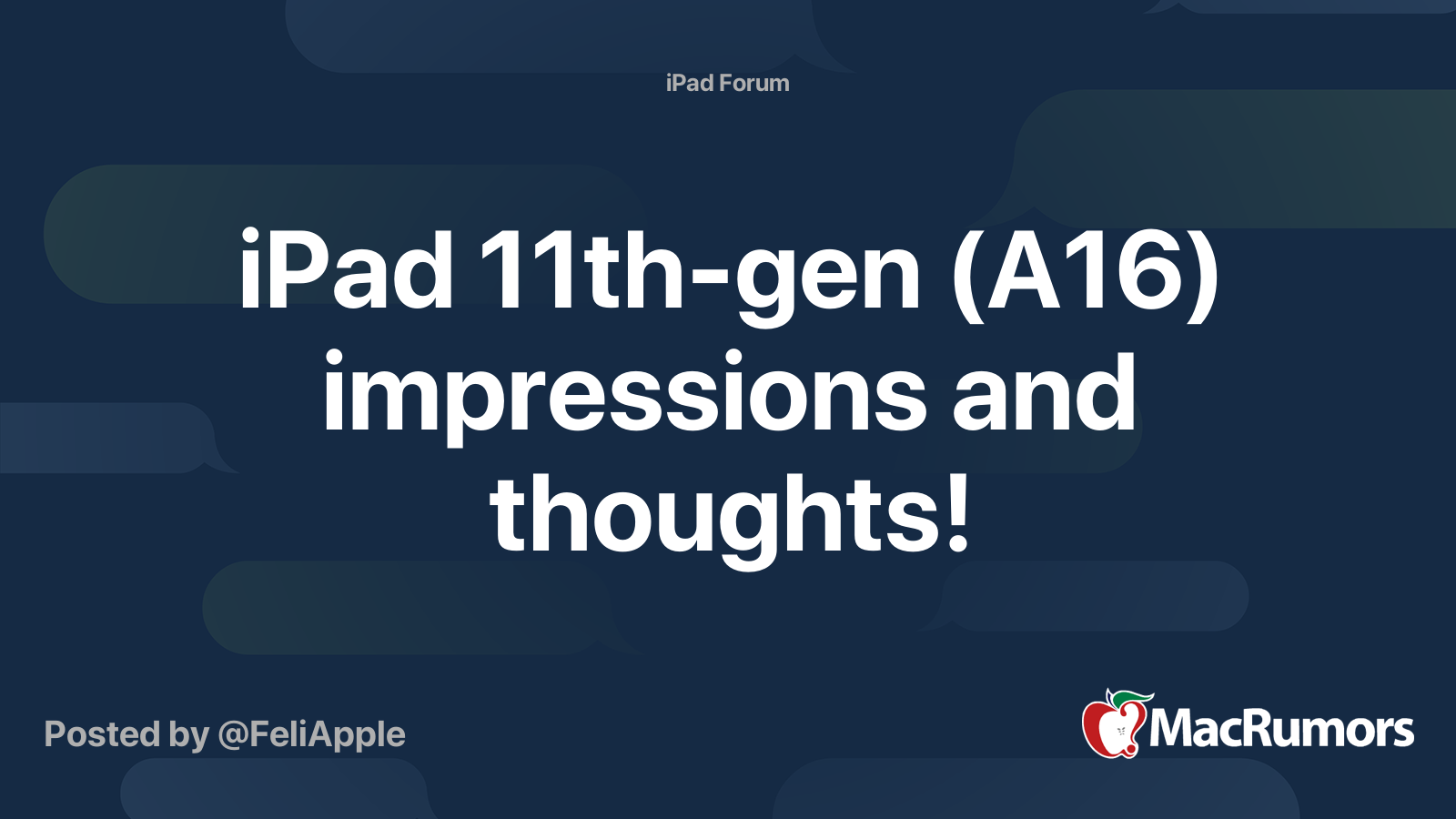 iPad Forum

iPad 11th-gen (A16) impressions and thoughts!

Posted by @FeliApple

MacRumors